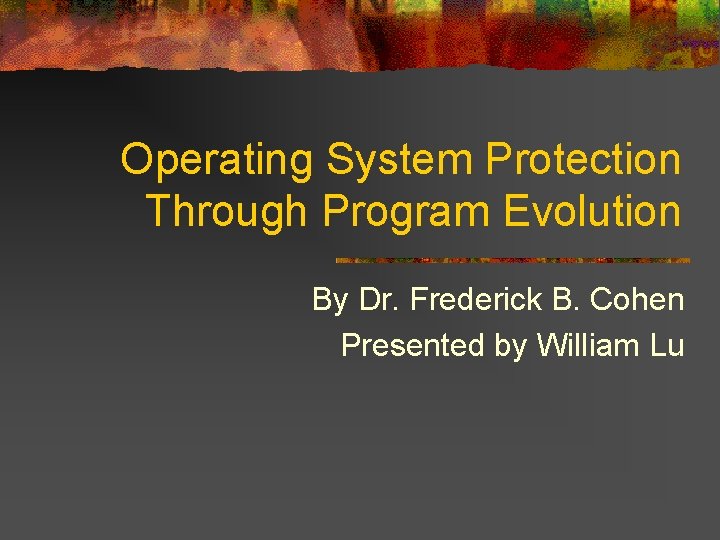 Operating System Protection Through Program Evolution

By Dr. Frederick B. Cohen
Presented by William Lu